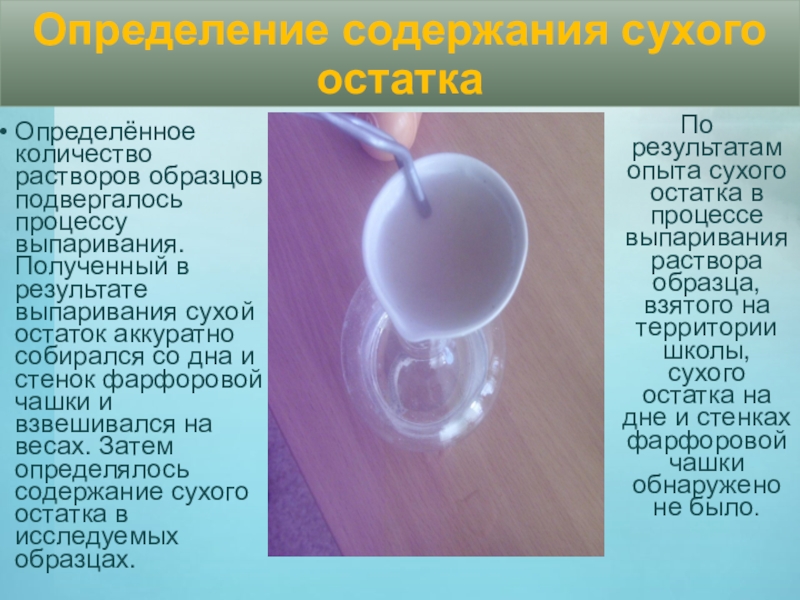 Определение содержания сухого остатка

• Определённое количество растворов образцов подвергалось процессу выпаривания. Полученный в результате выпаривания сухой остаток аккуратно собирался со дна и стенок фарфоровой чашки и взвешивался на весах. Затем определялось содержание сухого остатка в исследуемых образцах.

По результатам опыта сухого остатка в процессе выпаривания раствора образца, взятого на территории школы, сухого остатка на дне и стенках фарфоровой чашки обнаружено не было.